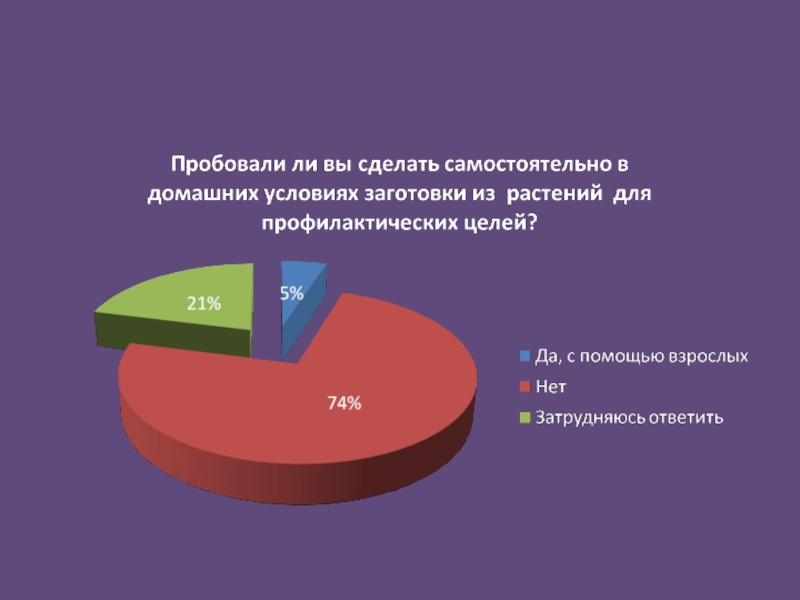 Пробовали ли вы сделать самостоятельно в домашних условиях заготовки из растений для профилактических целей?

21%

5%

74%

Да, с помощью взрослых
Нет
Затрудняюсь ответить